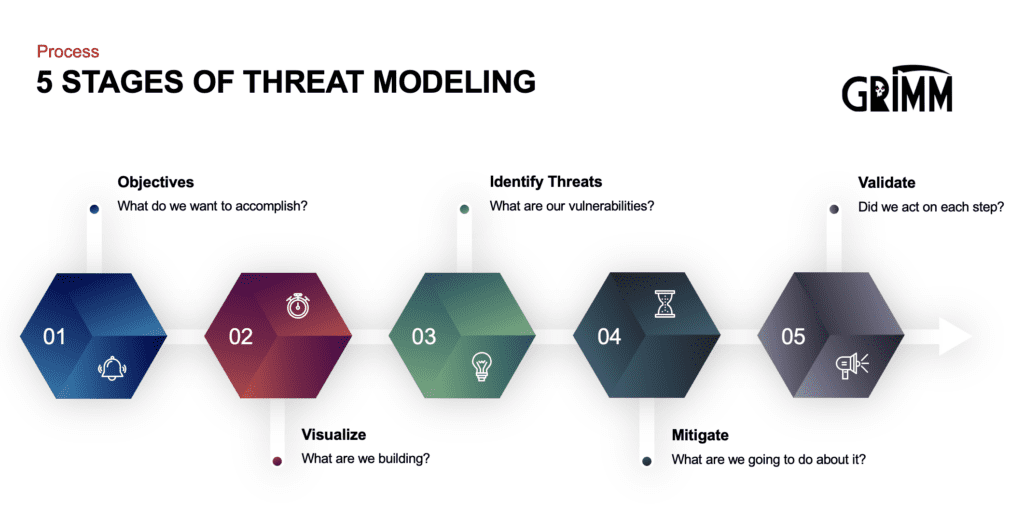 Process
5 STAGES OF THREAT MODELING

GRIMM

Objectives
What do we want to accomplish?

Identify Threats
What are our vulnerabilities?

Validate
Did we act on each step?

01

02

03

04

05

Visualize
What are we building?

Mitigate
What are we going to do about it?